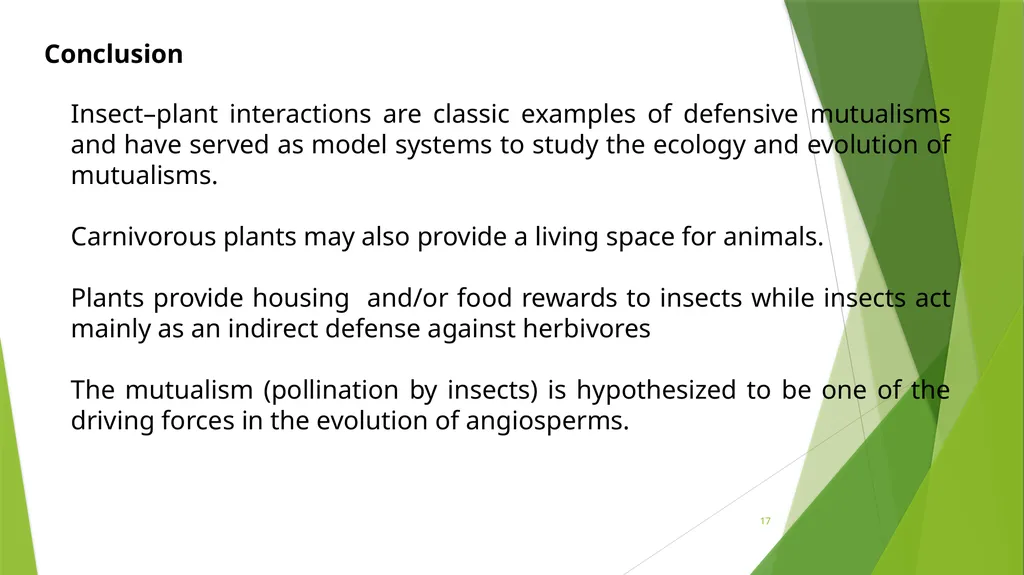 Conclusion

Insect–plant interactions are classic examples of defensive mutualisms and have served as model systems to study the ecology and evolution of mutualisms.

Carnivorous plants may also provide a living space for animals.

Plants provide housing  and/or food rewards to insects while insects act mainly as an indirect defense against herbivores

The mutualism (pollination by insects) is hypothesized to be one of the driving forces in the evolution of angiosperms.

17